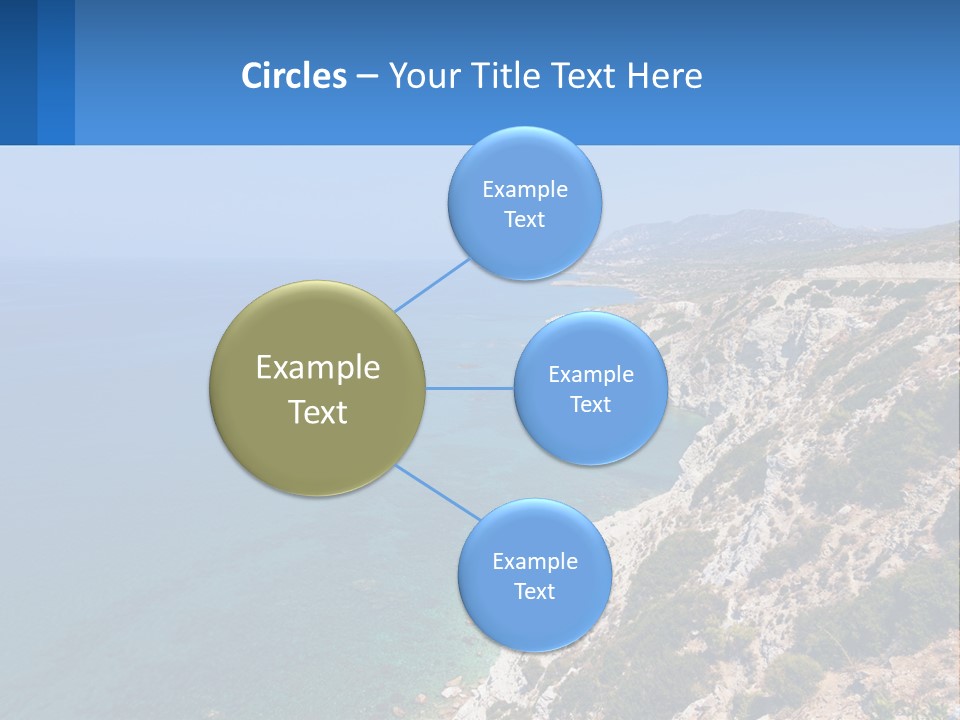 Circles – Your Title Text Here

Example Text

Example Text

Example Text

Example Text